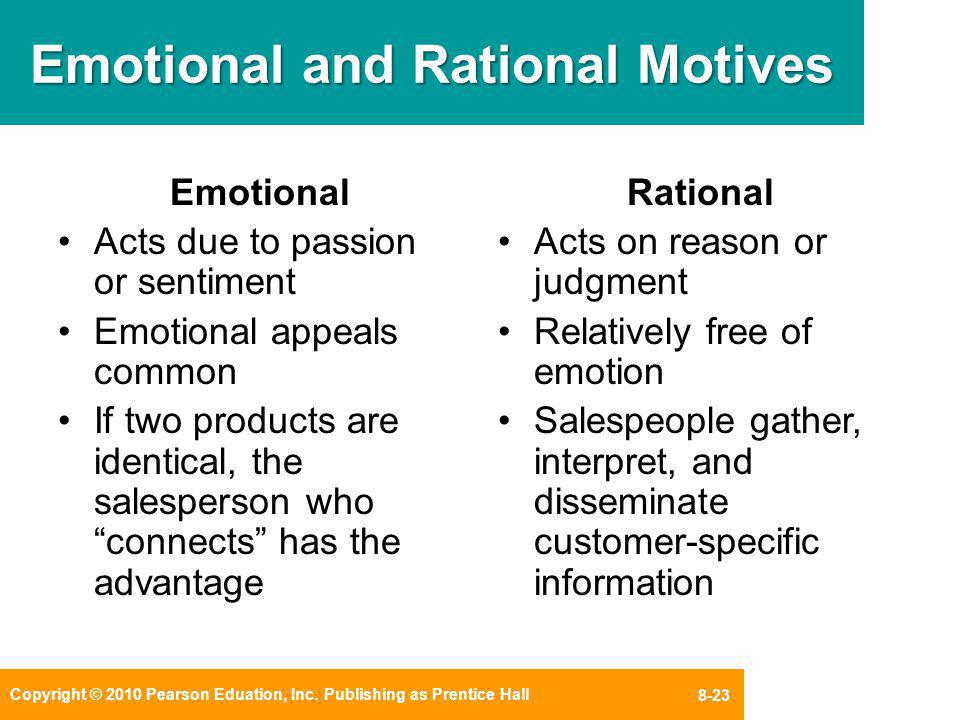 Emotional and Rational Motives

Emotional

• Acts due to passion or sentiment
• Emotional appeals common
• If two products are identical, the salesperson who “connects” has the advantage

Rational

• Acts on reason or judgment
• Relatively free of emotion
• Salespeople gather, interpret, and disseminate customer-specific information

Copyright © 2010 Pearson Eduation, Inc. Publishing as Prentice Hall

8-23